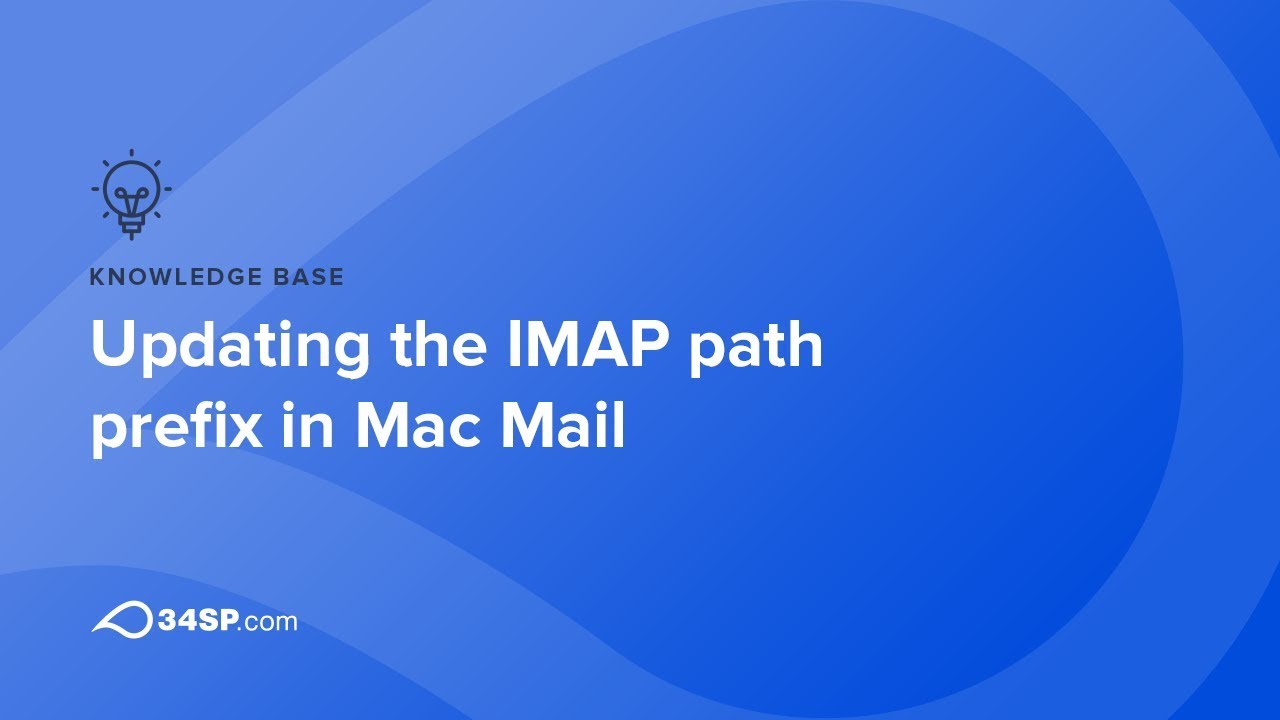 KNOWLEDGE BASE

Updating the IMAP path prefix in Mac Mail

34SP.com